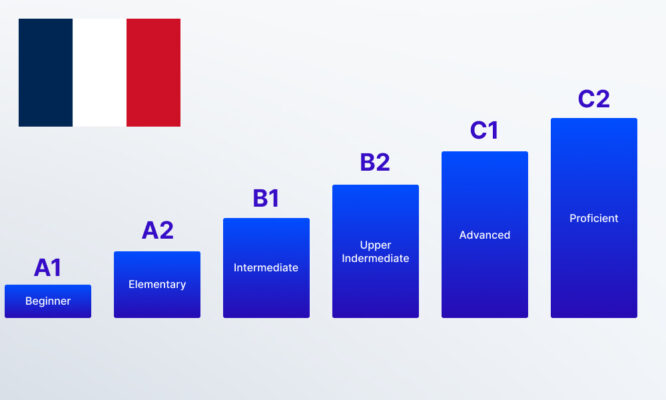 A1
Beginner

A2
Elementary

B1
Intermediate

B2
Upper Indermediate

C1
Advanced

C2
Proficient